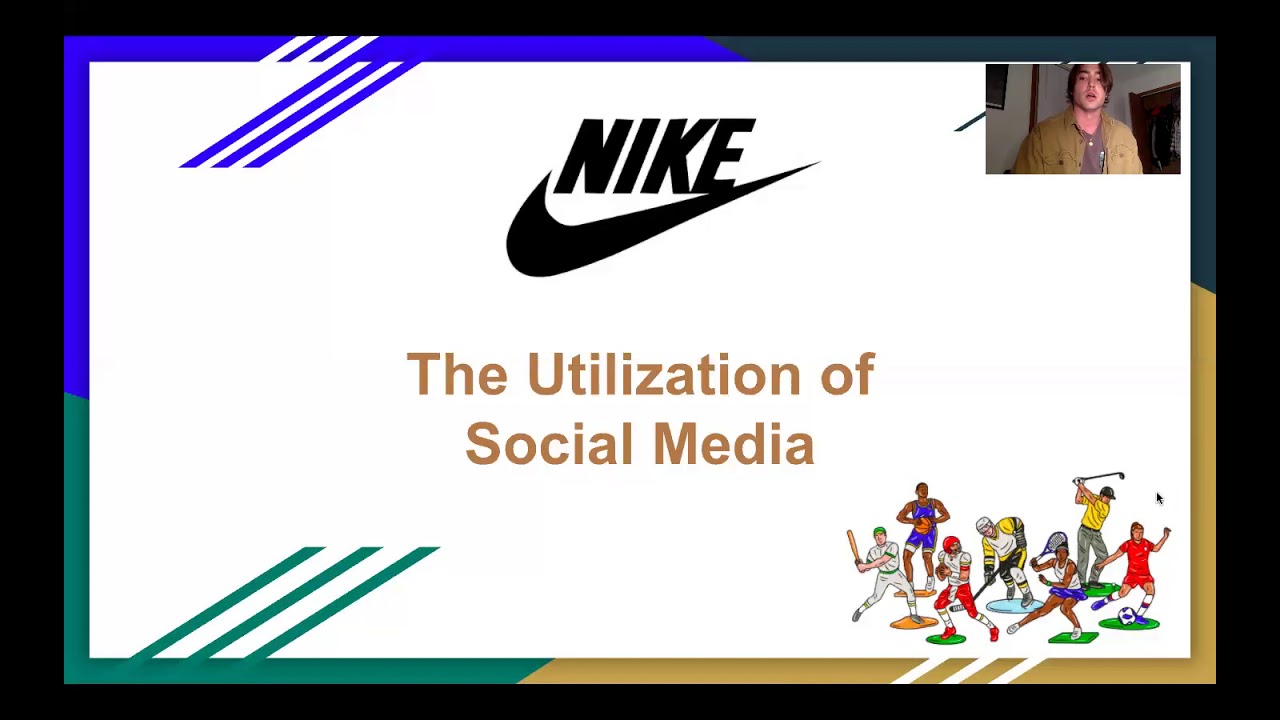 NIKE

The Utilization of Social Media